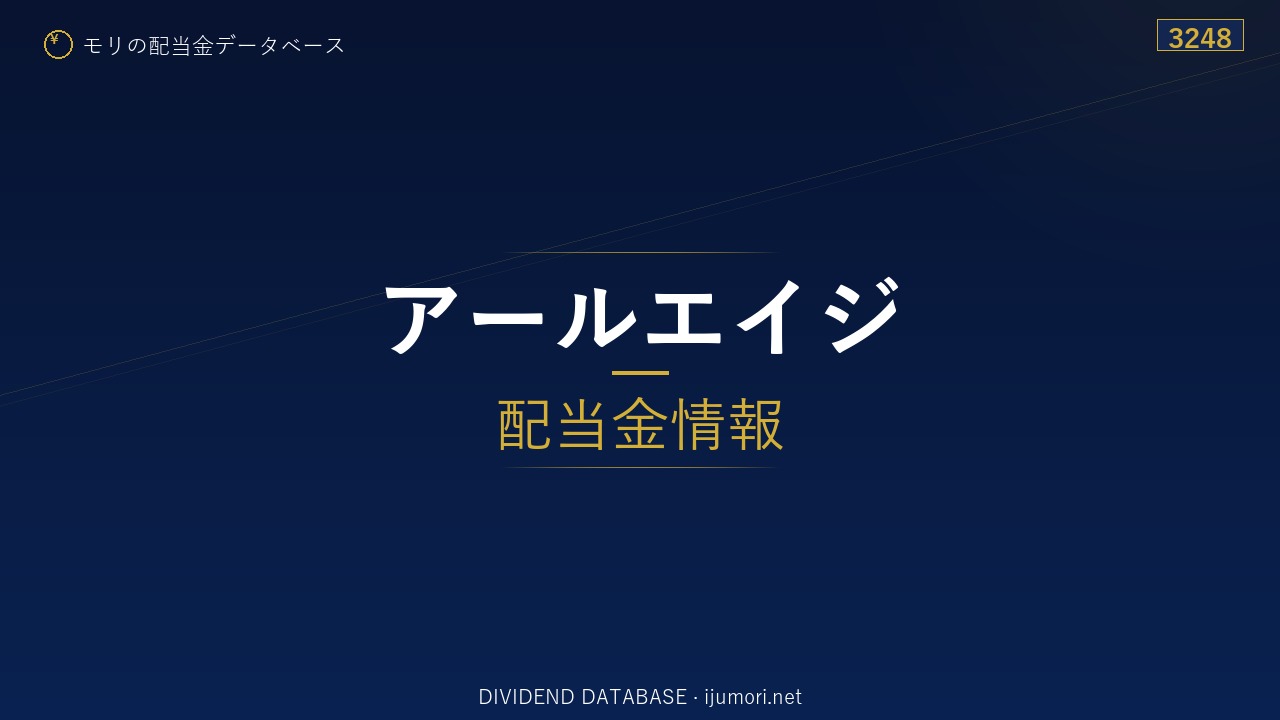 ¥ モリの配当金データベース

3248

アールエイジ

配当金情報

DIVIDEND DATABASE · ijumori.net